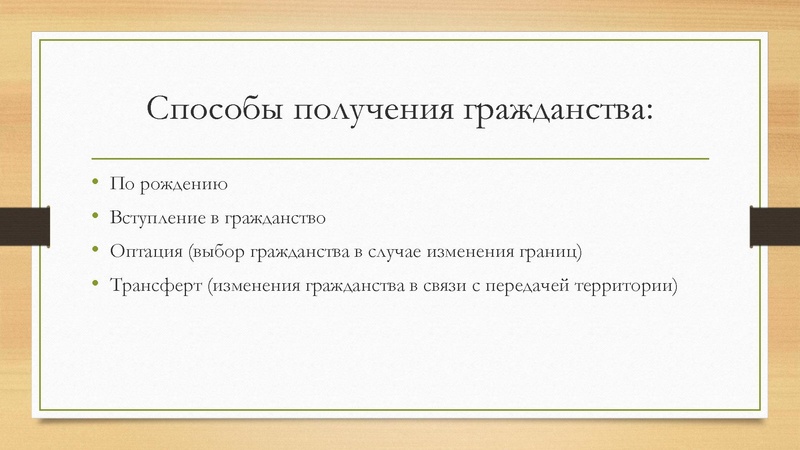 Способы получения гражданства:

• По рождению
• Вступление в гражданство
• Оптация (выбор гражданства в случае изменения границ)
• Трансферт (изменения гражданства в связи с передачей территории)